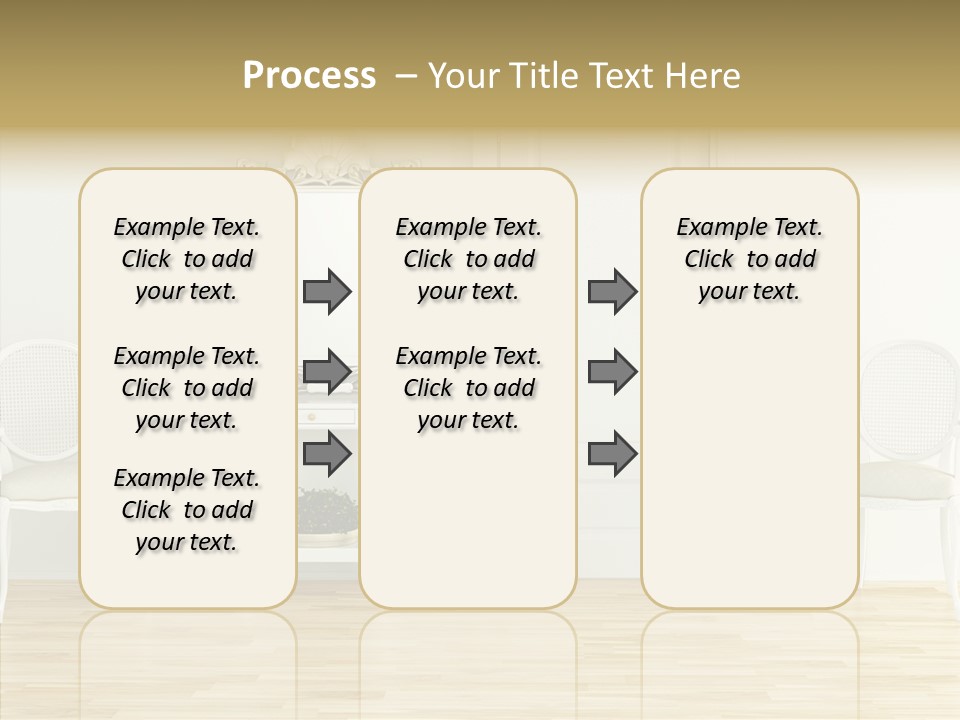 Process – Your Title Text Here

Example Text. Click to add your text.

Example Text. Click to add your text.

Example Text. Click to add your text.

Example Text. Click to add your text.

Example Text. Click to add your text.

Example Text. Click to add your text.